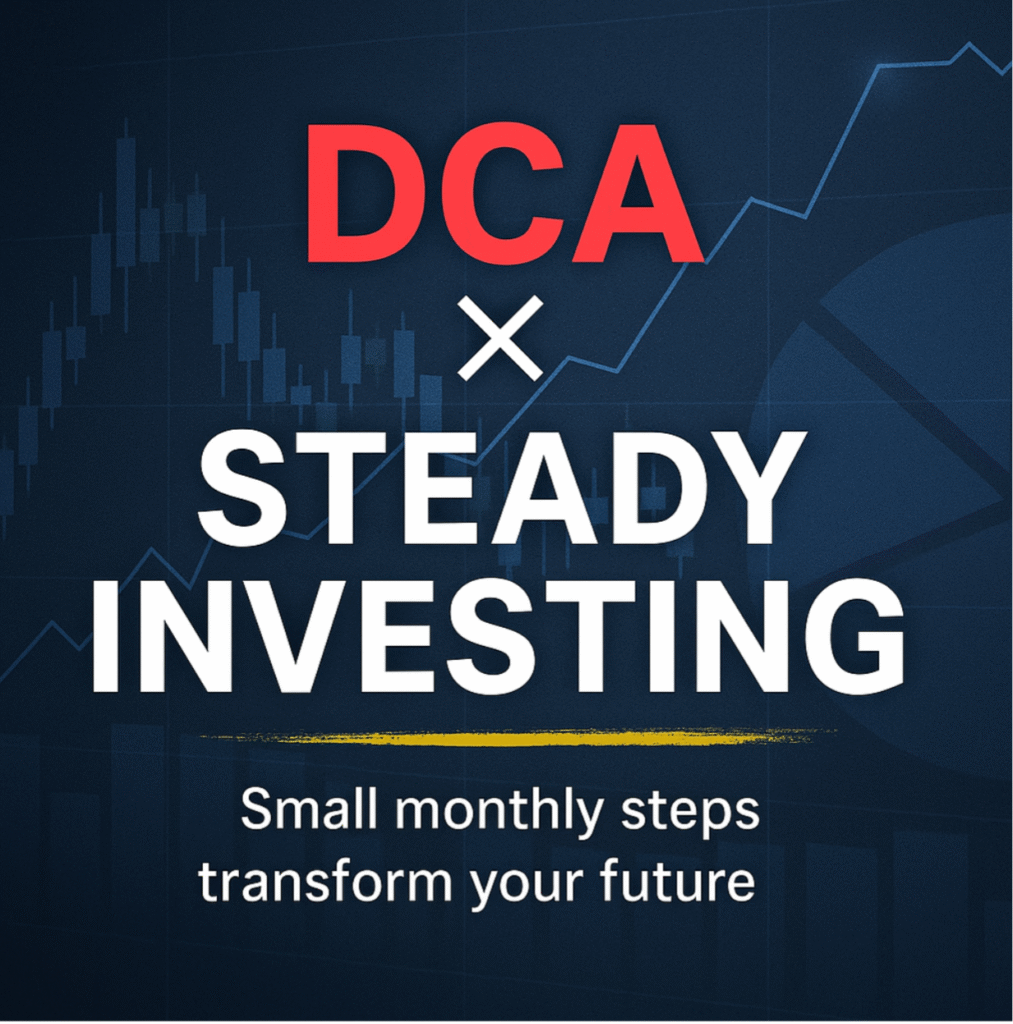 DCA
×
STEADY
INVESTING

Small monthly steps
transform your future